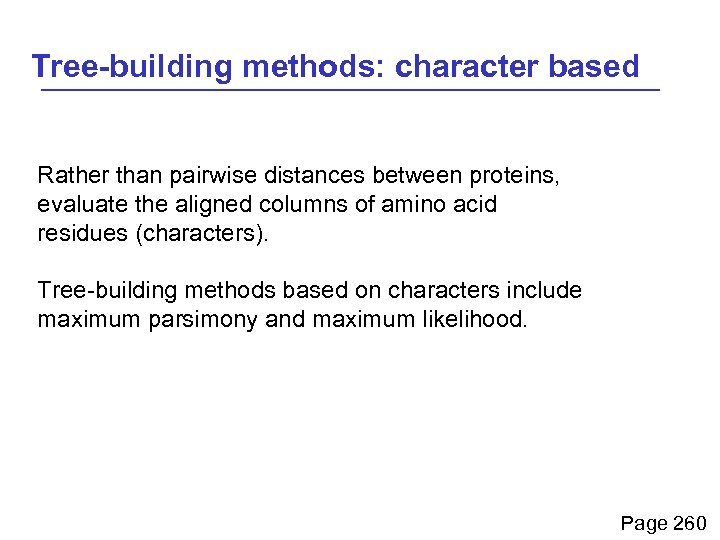 Tree-building methods: character based

Rather than pairwise distances between proteins, evaluate the aligned columns of amino acid residues (characters).

Tree-building methods based on characters include maximum parsimony and maximum likelihood.

Page 260